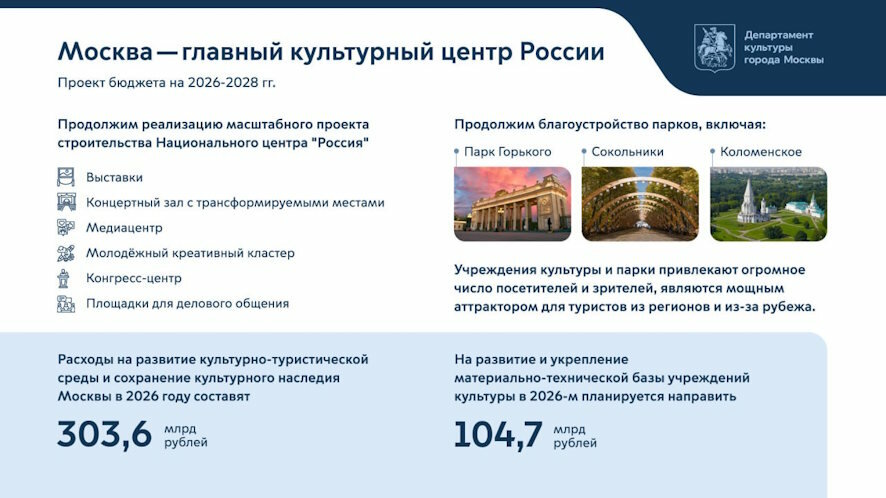 Москва — главный культурный центр России

Проект бюджета на 2026-2028 гг.

Департамент культуры города Москвы

Продолжим реализацию масштабного проекта строительства Национального центра "Россия"

Выставки

Концертный зал с трансформируемыми местами

Медиацентр

Молодёжный креативный кластер

Конгресс-центр

Площадки для делового общения

Продолжим благоустройство парков, включая:

Парк Горького

Сокольники

Коломенское

Учреждения культуры и парки привлекают огромное число посетителей и зрителей, являются мощным аттрактором для туристов из регионов и из-за рубежа.

Расходы на развитие культурно-туристической среды и сохранение культурного наследия Москвы в 2026 году составят

303,6 млрд рублей

На развитие и укрепление материально-технической базы учреждений культуры в 2026-м планируется направить

104,7 млрд рублей